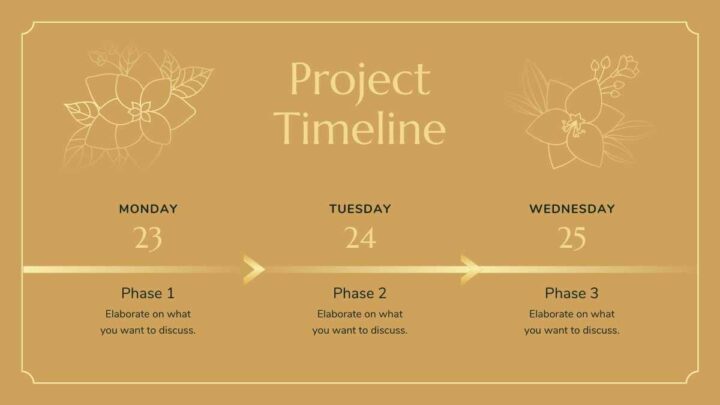 Project Timeline

MONDAY
23
Phase 1
Elaborate on what you want to discuss.

TUESDAY
24
Phase 2
Elaborate on what you want to discuss.

WEDNESDAY
25
Phase 3
Elaborate on what you want to discuss.